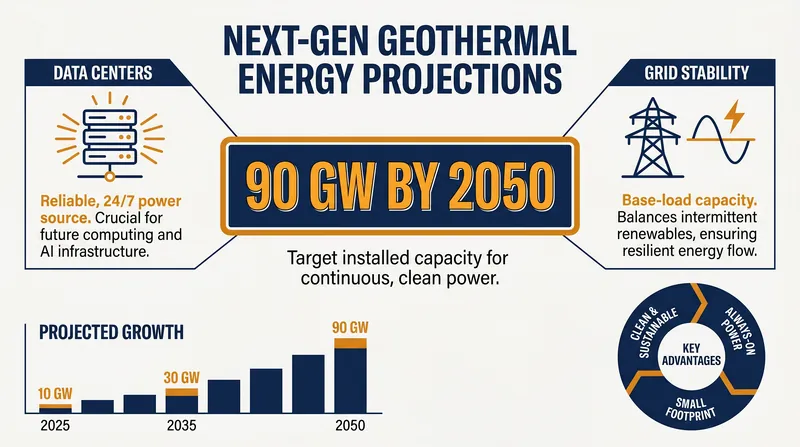 NEXT-GEN GEOTHERMAL ENERGY PROJECTIONS

DATA CENTERS

Reliable, 24/7 power source. Crucial for future computing and AI infrastructure.

90 GW BY 2050

Target installed capacity for continuous, clean power.

GRID STABILITY

Base-load capacity. Balances intermittent renewables, ensuring resilient energy flow.

PROJECTED GROWTH

10 GW

30 GW

90 GW

2025

2035

2050

CLEAN & SUSTAINABLE

ALWAYS-ON POWER

SMALL FOOTPRINT

KEY ADVANTAGES